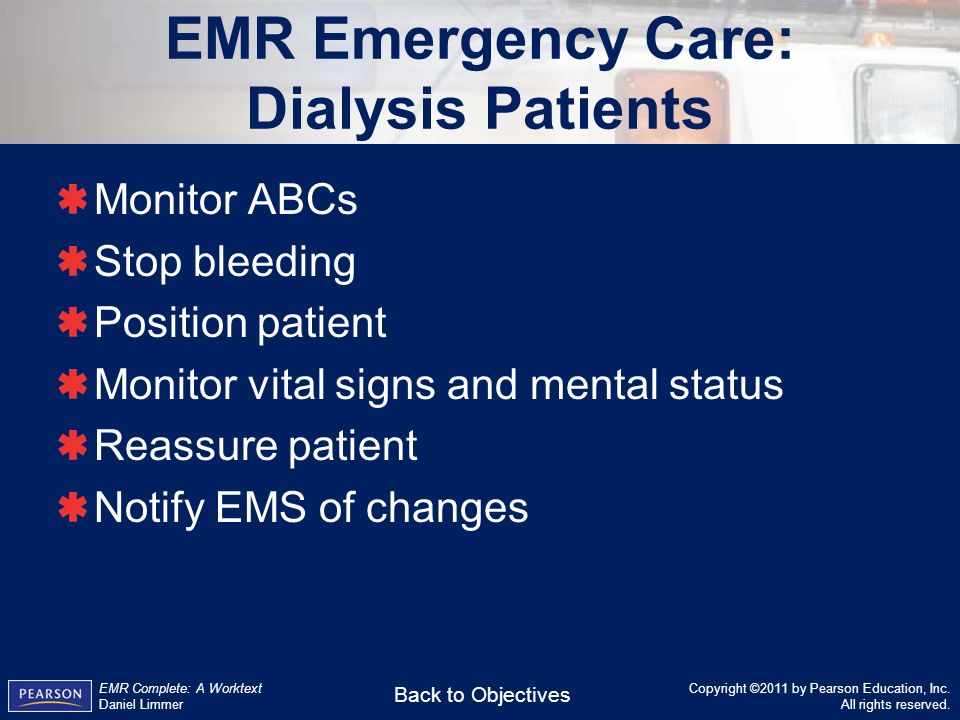 EMR Emergency Care: Dialysis Patients

Monitor ABCs
Stop bleeding
Position patient
Monitor vital signs and mental status
Reassure patient
Notify EMS of changes

PEARSON

EMR Complete: A Worktext
Daniel Limmer

Back to Objectives

Copyright ©2011 by Pearson Education, Inc.
All rights reserved.